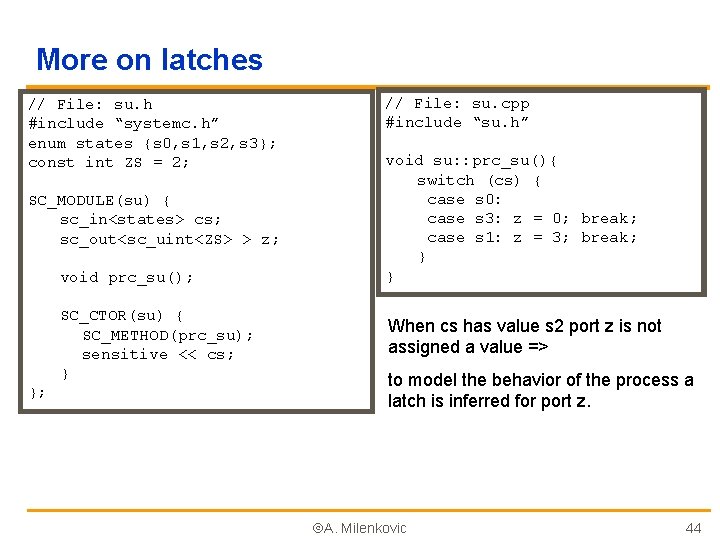 More on latches

// File: su.h
#include “systemc.h”
enum states {s0,s1,s2,s3};
const int ZS = 2;

SC_MODULE(su) {
sc_in<states> cs;
sc_out<sc_uint<ZS> > z;

void prc_su();

SC_CTOR(su) {
SC_METHOD(prc_su);
sensitive << cs;
}
};

// File: su.cpp
#include “su.h”

void su::prc_su(){
switch (cs) {
case s0:
case s3: z = 0; break;
case s1: z = 3; break;
}
}

When cs has value s2 port z is not assigned a value =>

to model the behavior of the process a latch is inferred for port z.

©A. Milenkovic

44